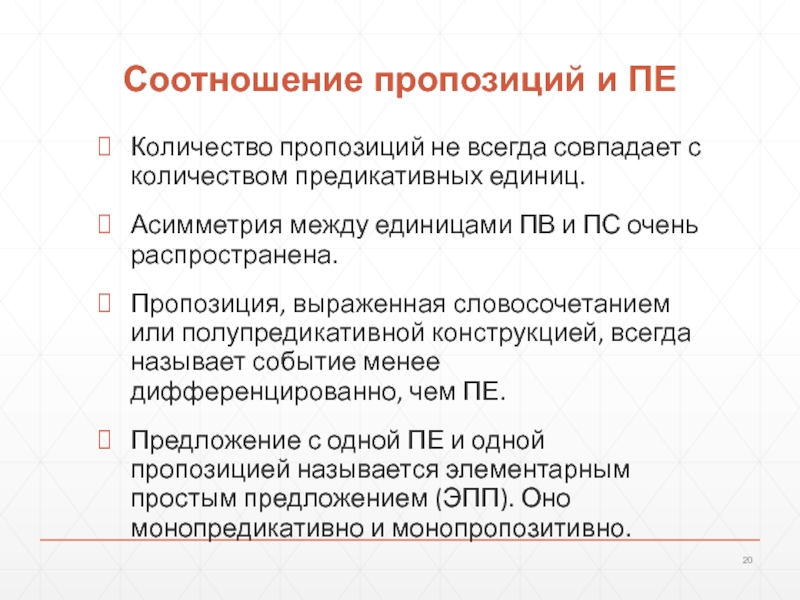 Соотношение пропозиций и ПЕ

Количество пропозиций не всегда совпадает с количеством предикативных единиц.

Асимметрия между единицами ПВ и ПС очень распространена.

Пропозиция, выраженная словосочетанием или полупредикативной конструкцией, всегда называет событие менее дифференцированно, чем ПЕ.

Предложение с одной ПЕ и одной пропозицией называется элементарным простым предложением (ЭПП). Оно монопредикативно и монопропозитивно.

20